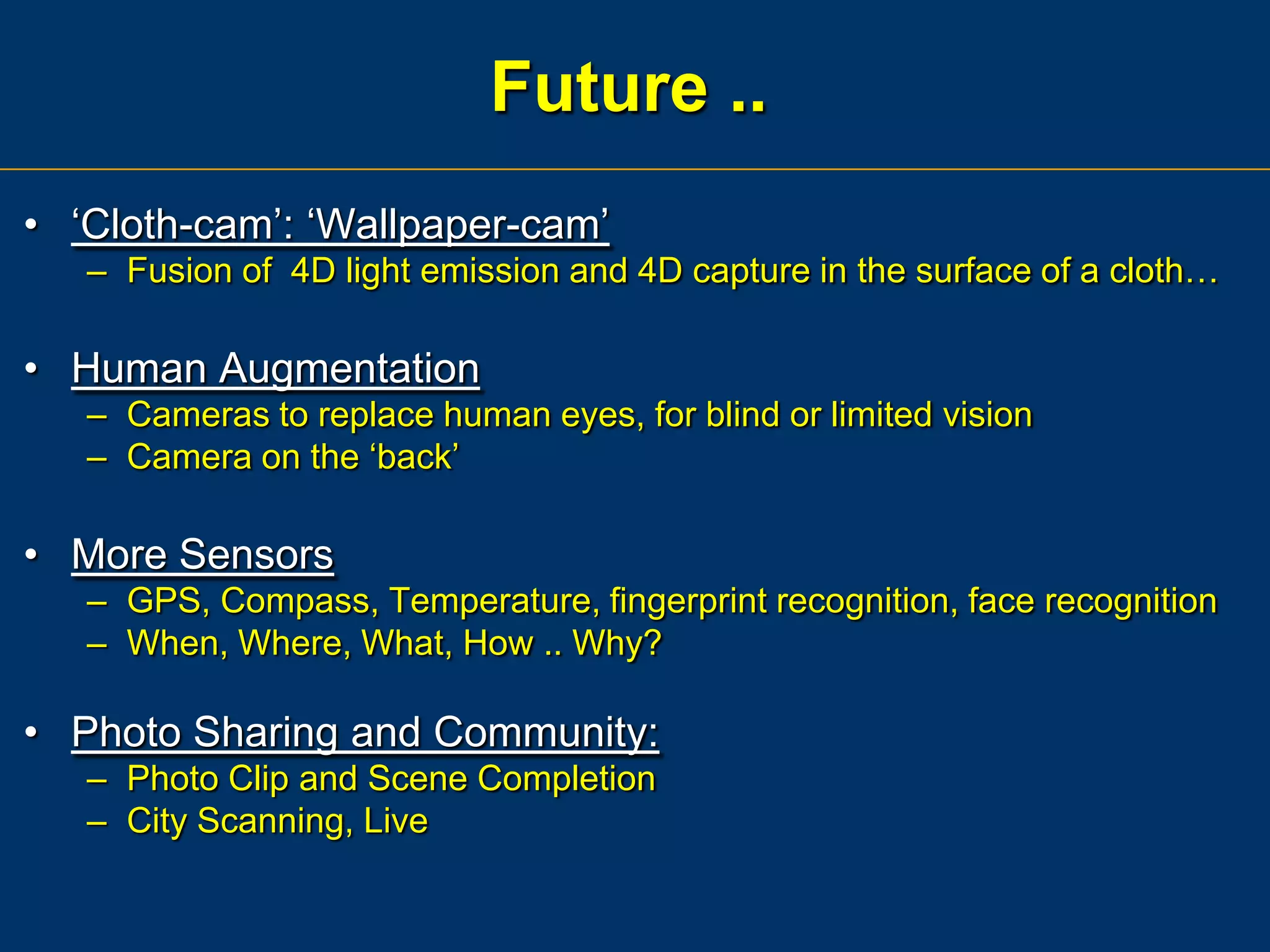 Future ..

• ‘Cloth-cam’: ‘Wallpaper-cam’
– Fusion of 4D light emission and 4D capture in the surface of a cloth…

• Human Augmentation
– Cameras to replace human eyes, for blind or limited vision
– Camera on the ‘back’

• More Sensors
– GPS, Compass, Temperature, fingerprint recognition, face recognition
– When, Where, What, How .. Why?

• Photo Sharing and Community:
– Photo Clip and Scene Completion
– City Scanning, Live